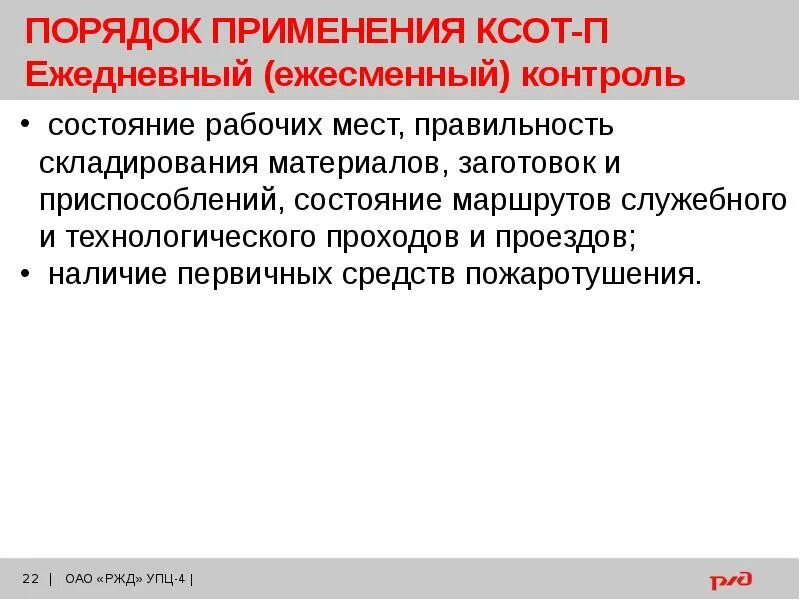 ПОРЯДОК ПРИМЕНЕНИЯ КСОТ-П
Ежедневный (ежесменный) контроль

• состояние рабочих мест, правильность складирования материалов, заготовок и приспособлений, состояние маршрутов служебного и технологического проходов и проездов;
• наличие первичных средств пожаротушения.

22 | ОАО «РЖД» УПЦ-4 |

РЖД